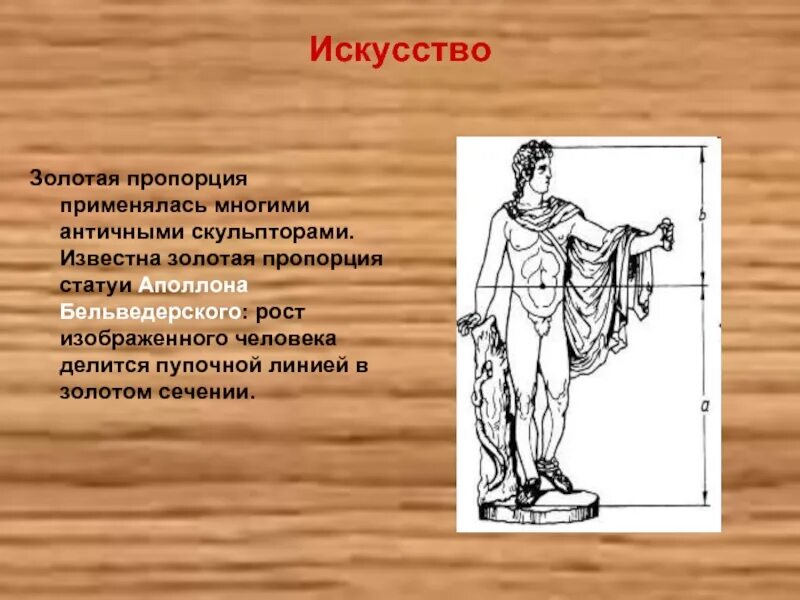 Искусство

Золотая пропорция применялась многими античными скульпторами. Известна золотая пропорция статуи Аполлона Бельведерского: рост изображенного человека делится пупочной линией в золотом сечении.

b

a